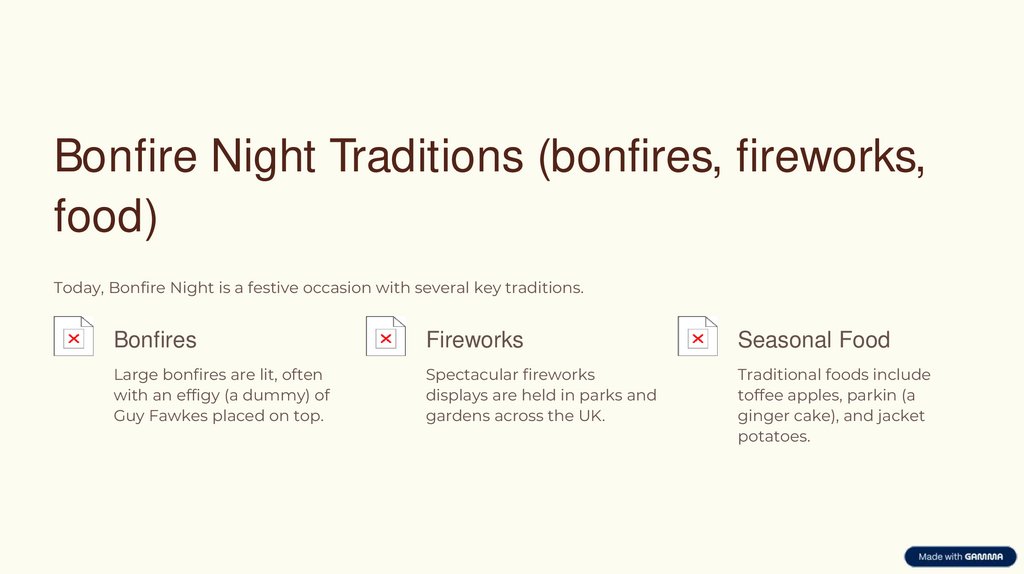 Bonfire Night Traditions (bonfires, fireworks, food)

Today, Bonfire Night is a festive occasion with several key traditions.

Bonfires

Large bonfires are lit, often with an effigy (a dummy) of Guy Fawkes placed on top.

Fireworks

Spectacular fireworks displays are held in parks and gardens across the UK.

Seasonal Food

Traditional foods include toffee apples, parkin (a ginger cake), and jacket potatoes.

Made with GAMMA